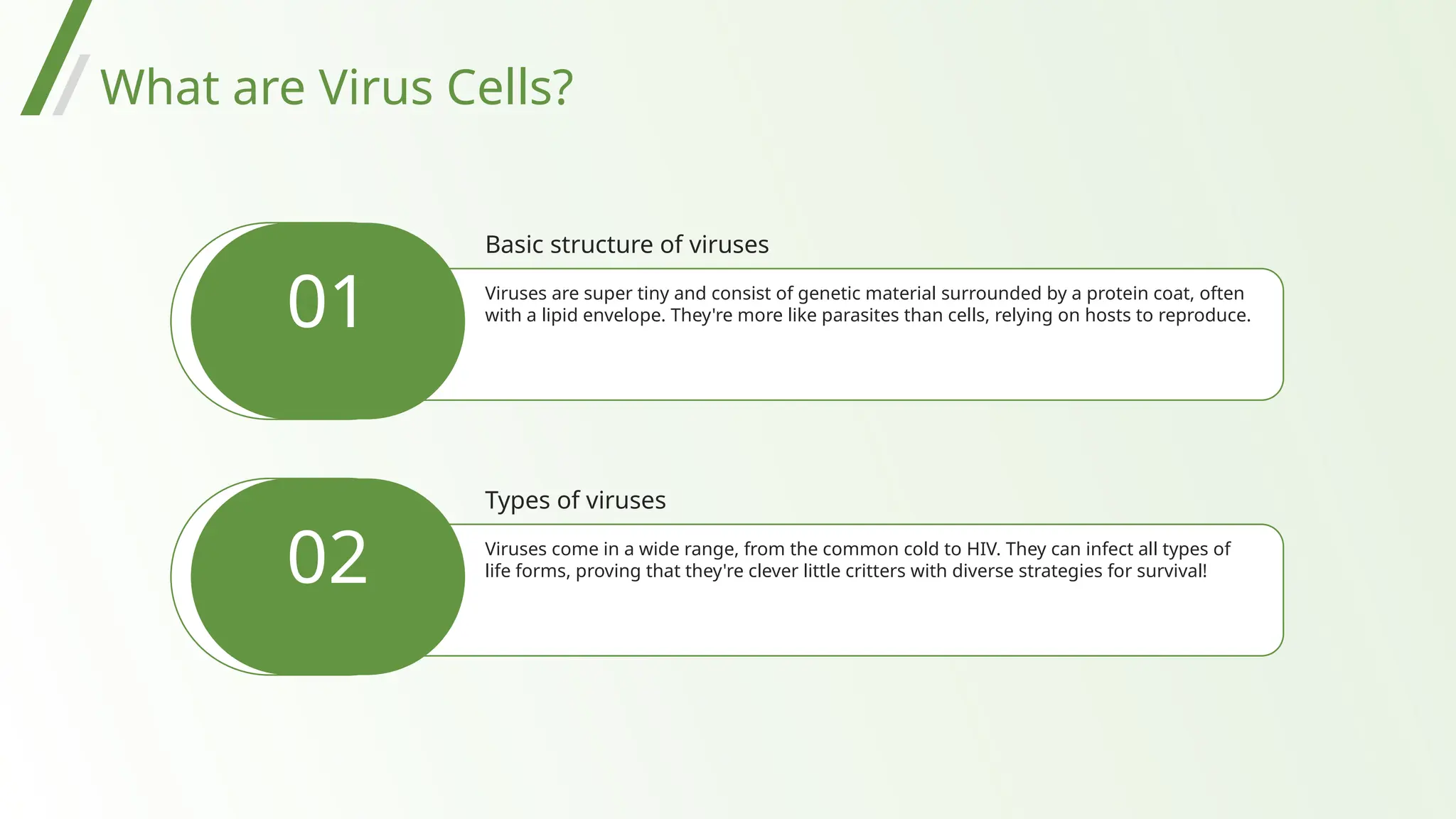 What are Virus Cells?

01

Basic structure of viruses

Viruses are super tiny and consist of genetic material surrounded by a protein coat, often with a lipid envelope. They're more like parasites than cells, relying on hosts to reproduce.

02

Types of viruses

Viruses come in a wide range, from the common cold to HIV. They can infect all types of life forms, proving that they're clever little critters with diverse strategies for survival!